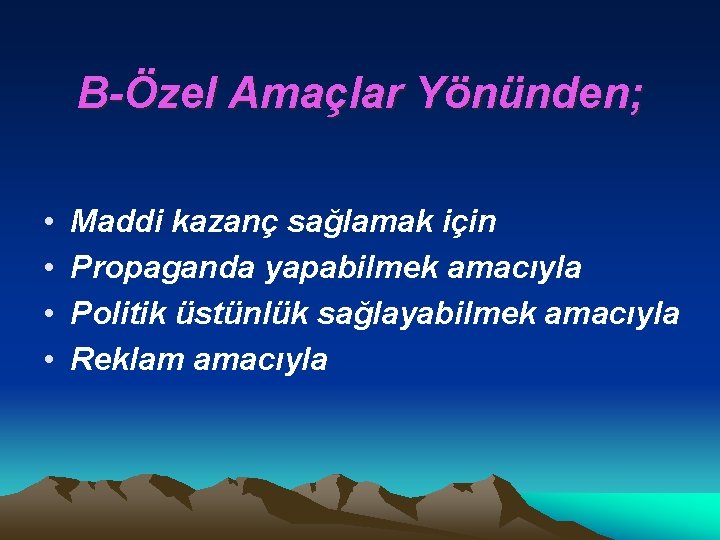 B-Özel Amaçlar Yönünden;

• Maddi kazanç sağlamak için
• Propaganda yapabilmek amacıyla
• Politik üstünlük sağlayabilmek amacıyla
• Reklam amacıyla